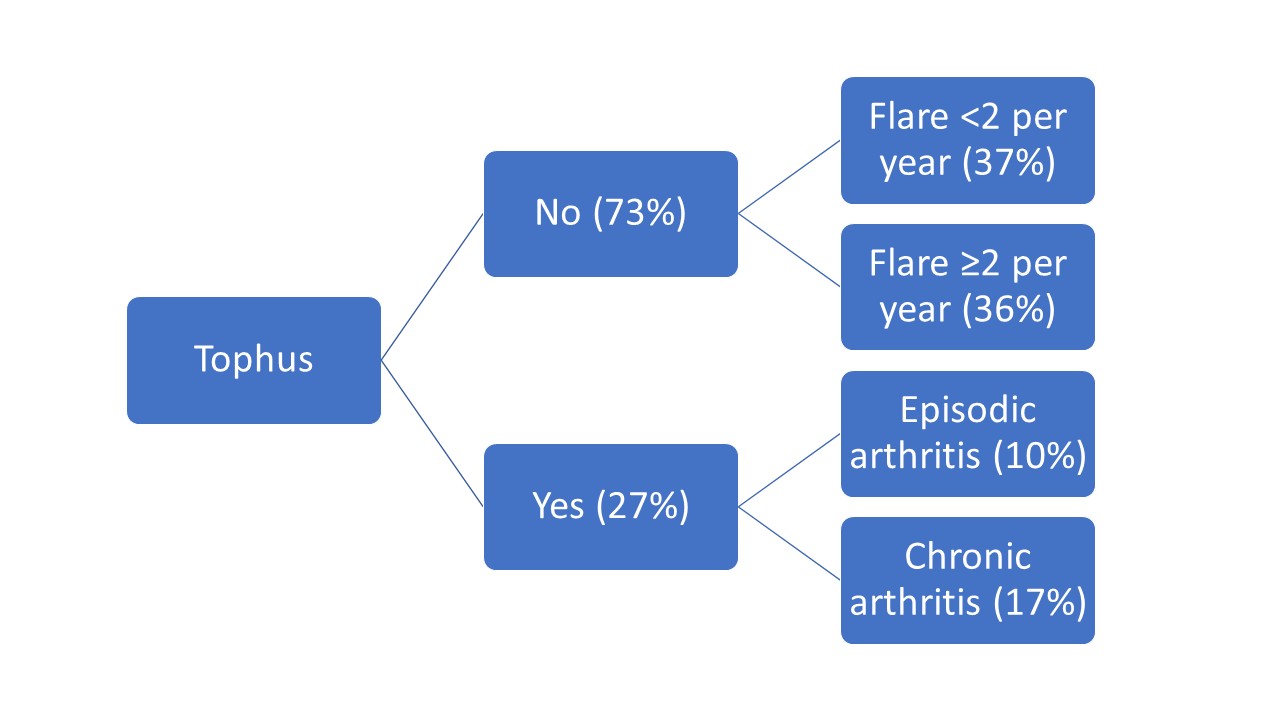 Tophus

No (73%)

Flare <2 per year (37%)

Flare ≥2 per year (36%)

Yes (27%)

Episodic arthritis (10%)

Chronic arthritis (17%)